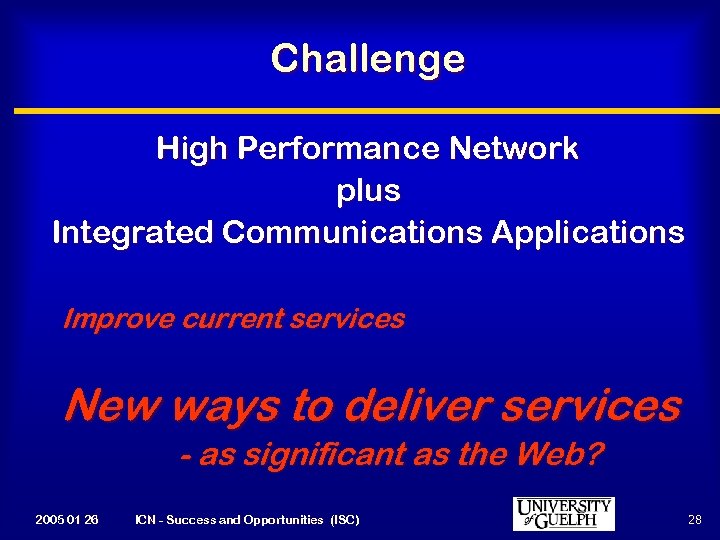 Challenge

High Performance Network
plus
Integrated Communications Applications

Improve current services

New ways to deliver services
- as significant as the Web?

2005 01 26 ICN - Success and Opportunities (ISC) UNIVERSITY of GUELPH 28